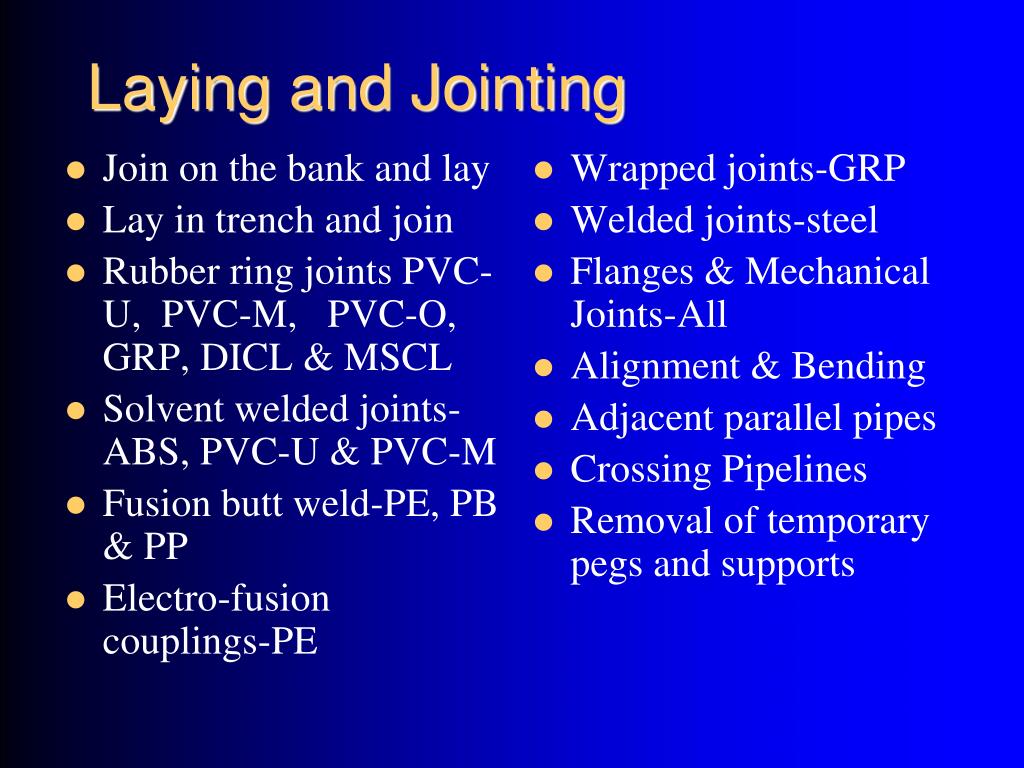 Laying and Jointing

- Join on the bank and lay
- Lay in trench and join
- Rubber ring joints PVC-U, PVC-M, PVC-O, GRP, DICL & MSCL
- Solvent welded joints-ABS, PVC-U & PVC-M
- Fusion butt weld-PE, PB & PP
- Electro-fusion couplings-PE

- Wrapped joints-GRP
- Welded joints-steel
- Flanges & Mechanical Joints-All
- Alignment & Bending
- Adjacent parallel pipes
- Crossing Pipelines
- Removal of temporary pegs and supports